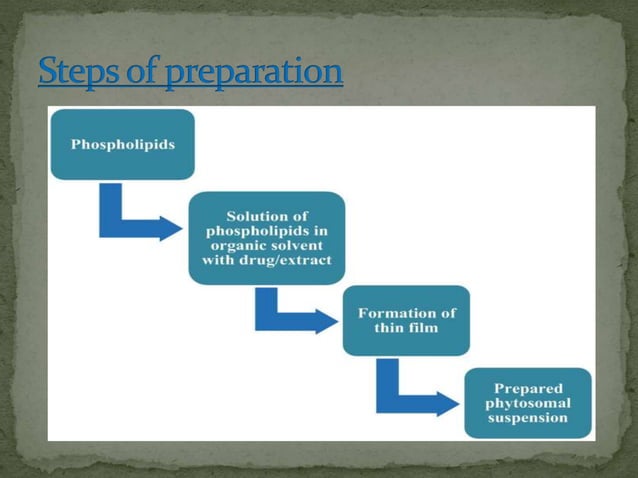 Steps of preparation

Phospholipids

Solution of phospholipids in organic solvent with drug/extract

Formation of thin film

Prepared phytosomal suspension